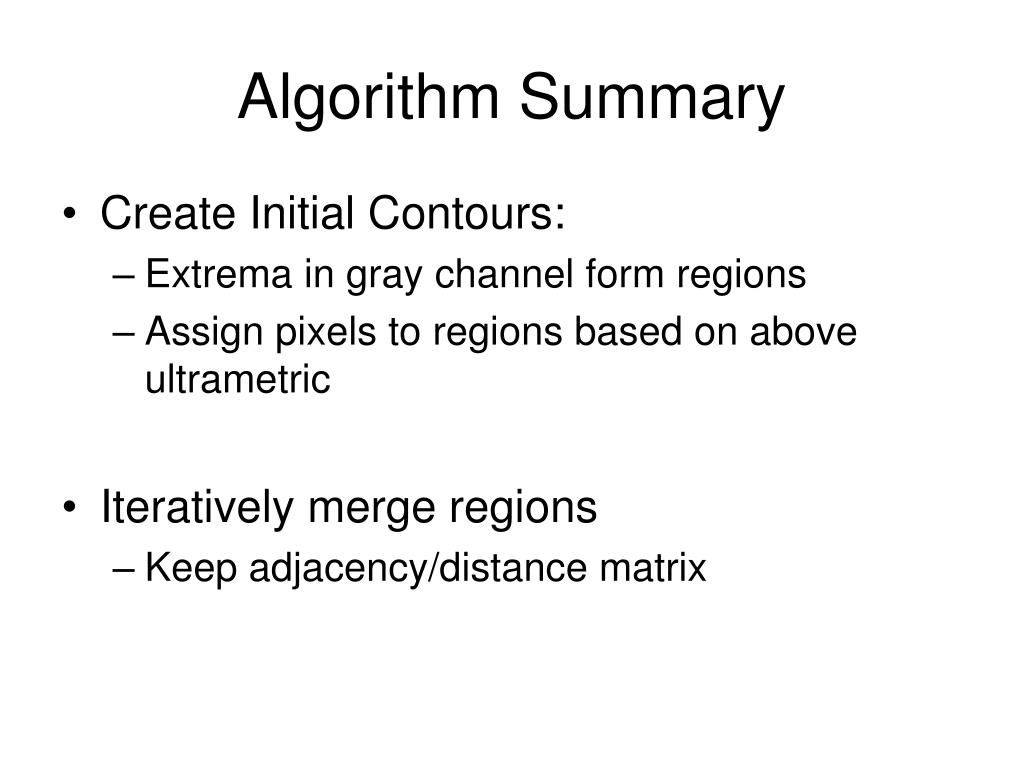 Algorithm Summary

• Create Initial Contours:
– Extrema in gray channel form regions
– Assign pixels to regions based on above ultrametric

• Iteratively merge regions
– Keep adjacency/distance matrix